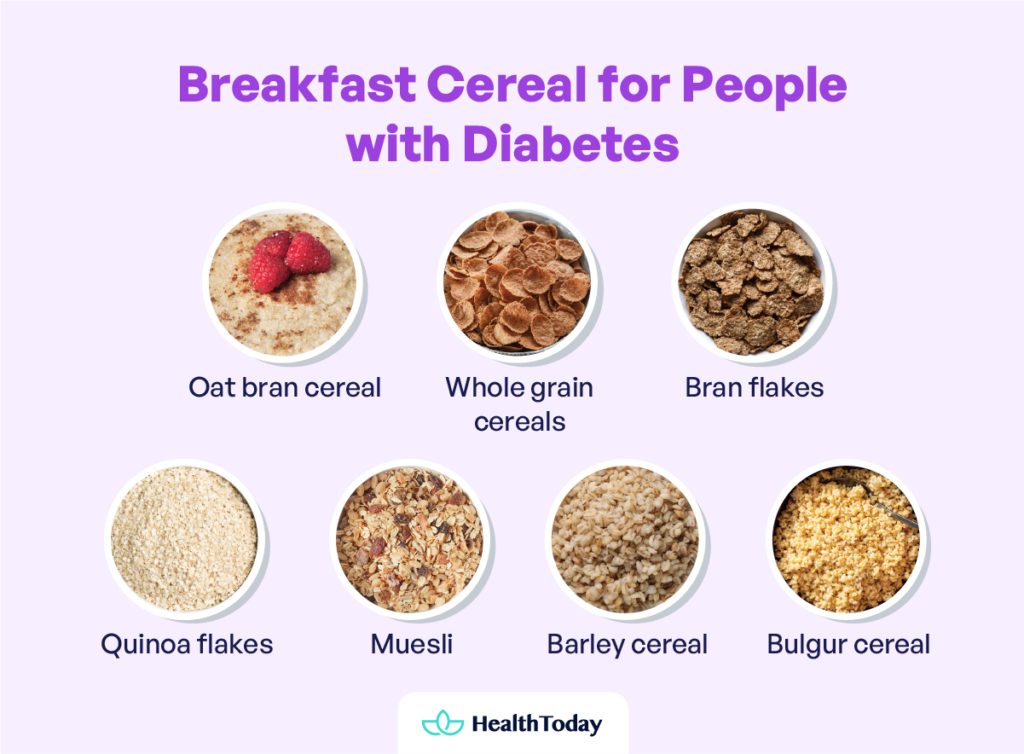 Breakfast Cereal for People with Diabetes

Oat bran cereal

Whole grain cereals

Bran flakes

Quinoa flakes

Muesli

Barley cereal

Bulgur cereal

HealthToday